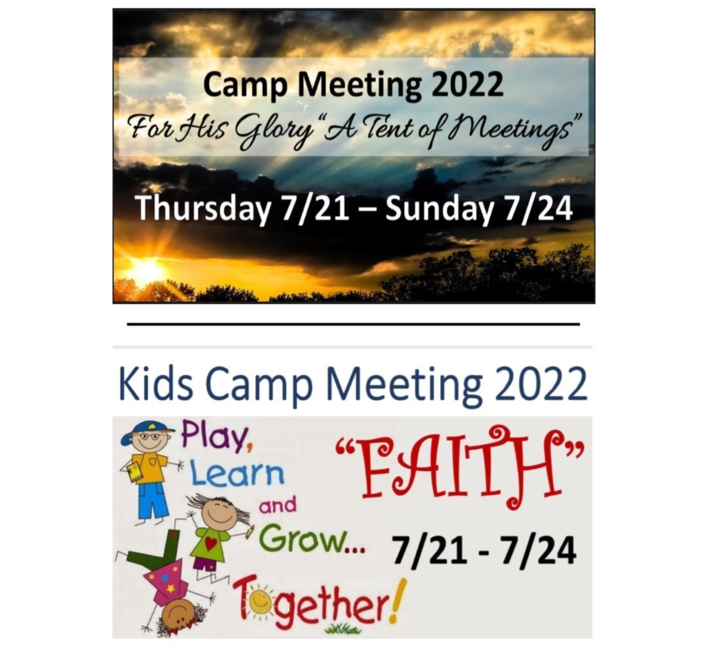 Camp Meeting 2022
For His Glory "A Tent of Meetings"

Thursday 7/21 – Sunday 7/24

Kids Camp Meeting 2022

Play, Learn and Grow... Together!

"FAITH"

7/21 - 7/24